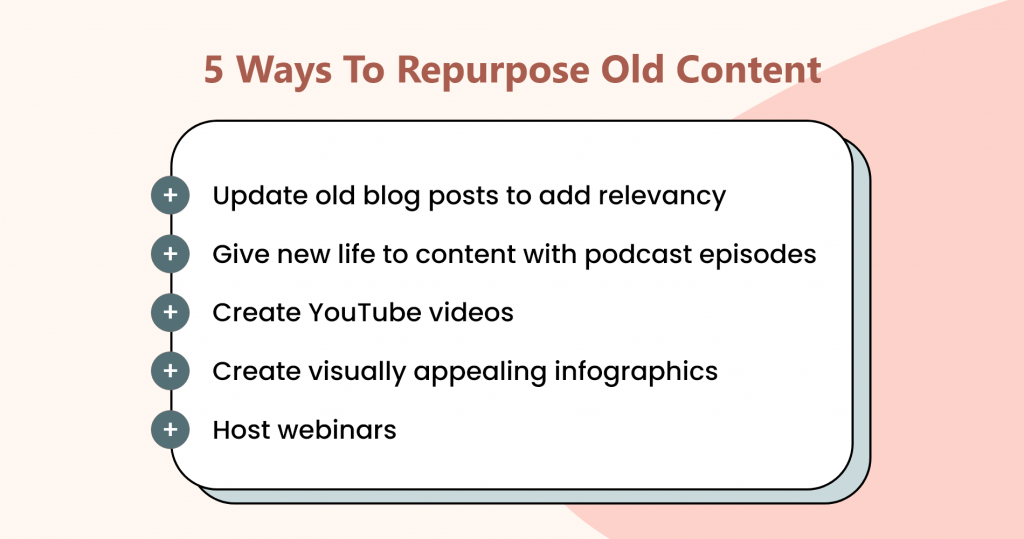 5 Ways To Repurpose Old Content

+ Update old blog posts to add relevancy

+ Give new life to content with podcast episodes

+ Create YouTube videos

+ Create visually appealing infographics

+ Host webinars